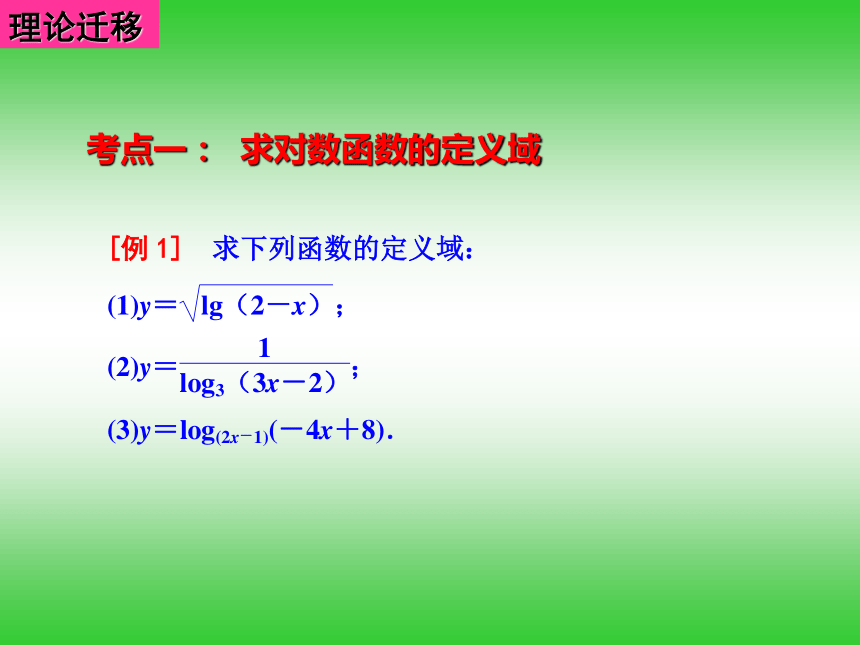 理论迁移

考点一： 求对数函数的定义域

[例 1] 求下列函数的定义域：

(1)$y=\sqrt{\lg(2-x)}$；

(2)$y=\frac{1}{\log_3(3x-2)}$；

(3)$y=\log_{(2x-1)}(-4x+8)$.